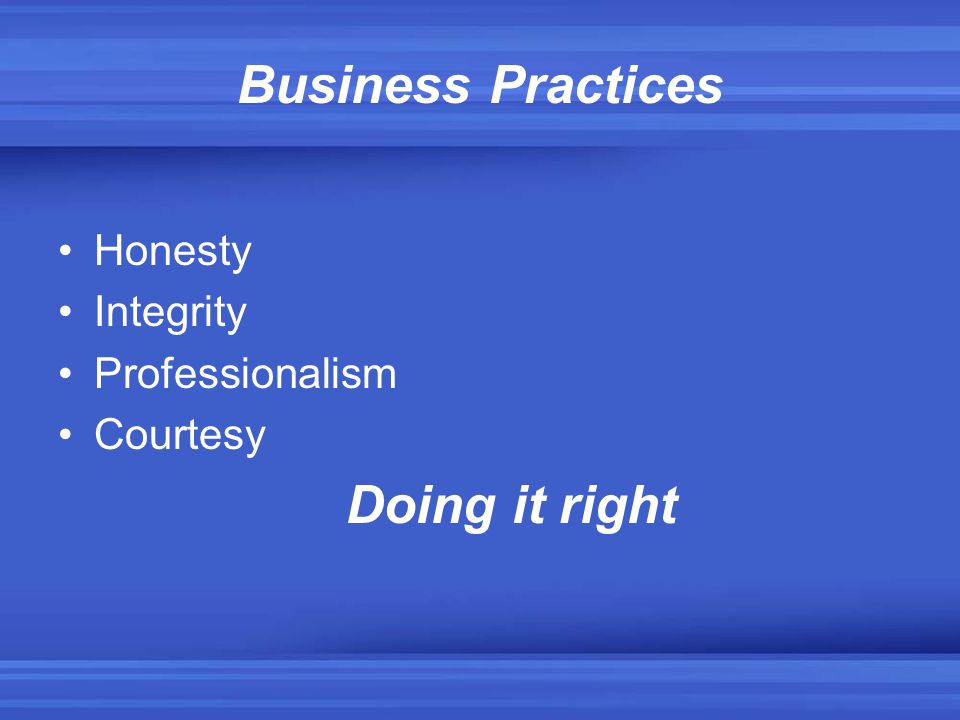 Business Practices

• Honesty
• Integrity
• Professionalism
• Courtesy

Doing it right